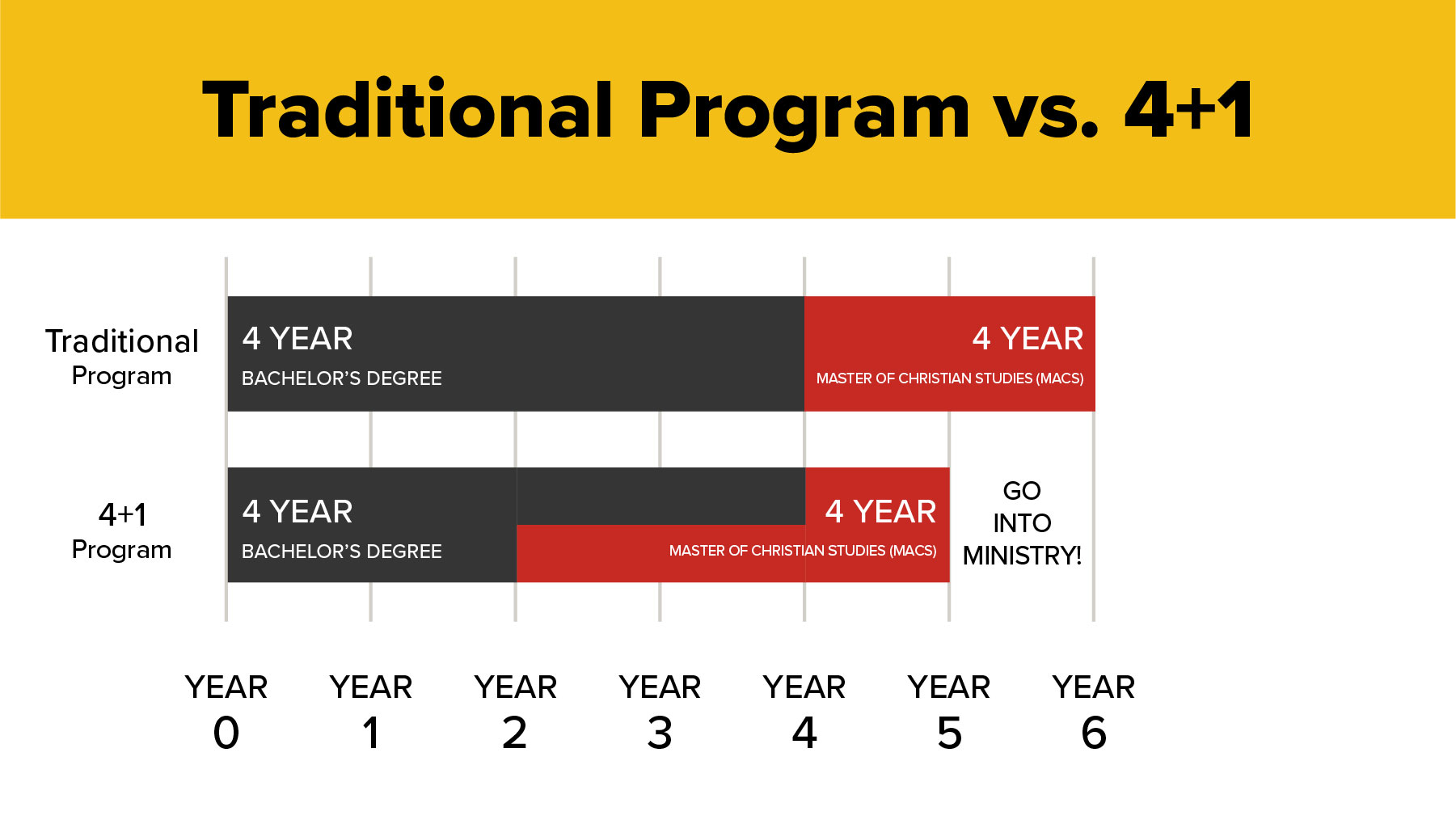 Traditional Program vs. 4+1

Traditional Program

4 YEAR
BACHELOR'S DEGREE

4 YEAR
MASTER OF CHRISTIAN STUDIES (MACS)

4+1 Program

4 YEAR
BACHELOR'S DEGREE

4 YEAR
MASTER OF CHRISTIAN STUDIES (MACS)

GO INTO MINISTRY!

YEAR 0
YEAR 1
YEAR 2
YEAR 3
YEAR 4
YEAR 5
YEAR 6